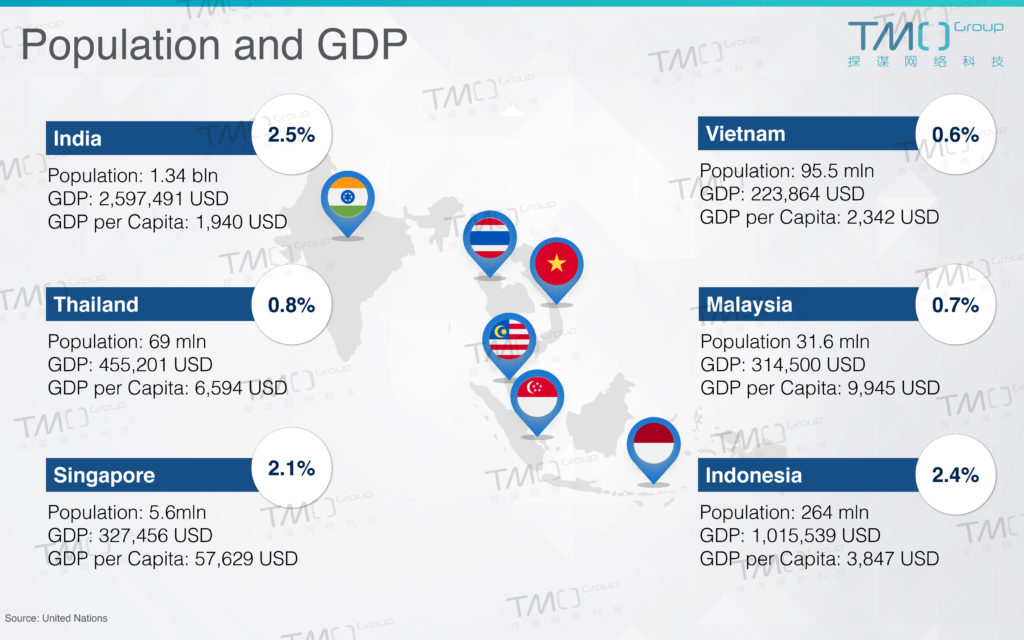 Population and GDP

TMO Group
探谋网络科技

India
2.5%
Population: 1.34 bln
GDP: 2,597,491 USD
GDP per Capita: 1,940 USD

Thailand
0.8%
Population: 69 mln
GDP: 455,201 USD
GDP per Capita: 6,594 USD

Singapore
2.1%
Population: 5.6mln
GDP: 327,456 USD
GDP per Capita: 57,629 USD

Vietnam
0.6%
Population: 95.5 mln
GDP: 223,864 USD
GDP per Capita: 2,342 USD

Malaysia
0.7%
Population 31.6 mln
GDP: 314,500 USD
GDP per Capita: 9,945 USD

Indonesia
2.4%
Population: 264 mln
GDP: 1,015,539 USD
GDP per Capita: 3,847 USD

Source: United Nations